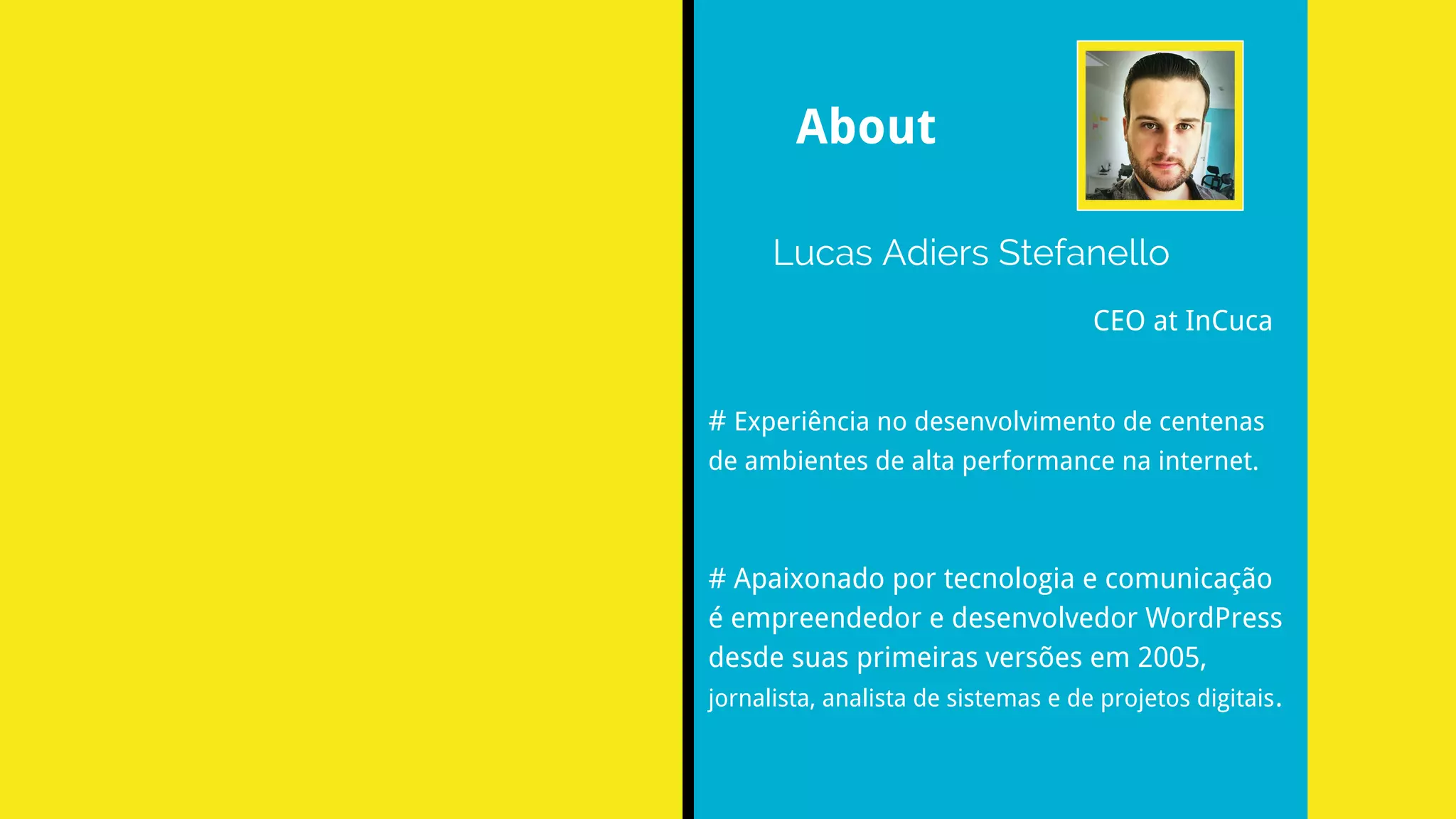 About

Lucas Adiers Stefanello

CEO at InCuca

# Experiência no desenvolvimento de centenas de ambientes de alta performance na internet.

# Apaixonado por tecnologia e comunicação é empreendedor e desenvolvedor WordPress desde suas primeiras versões em 2005, jornalista, analista de sistemas e de projetos digitais.